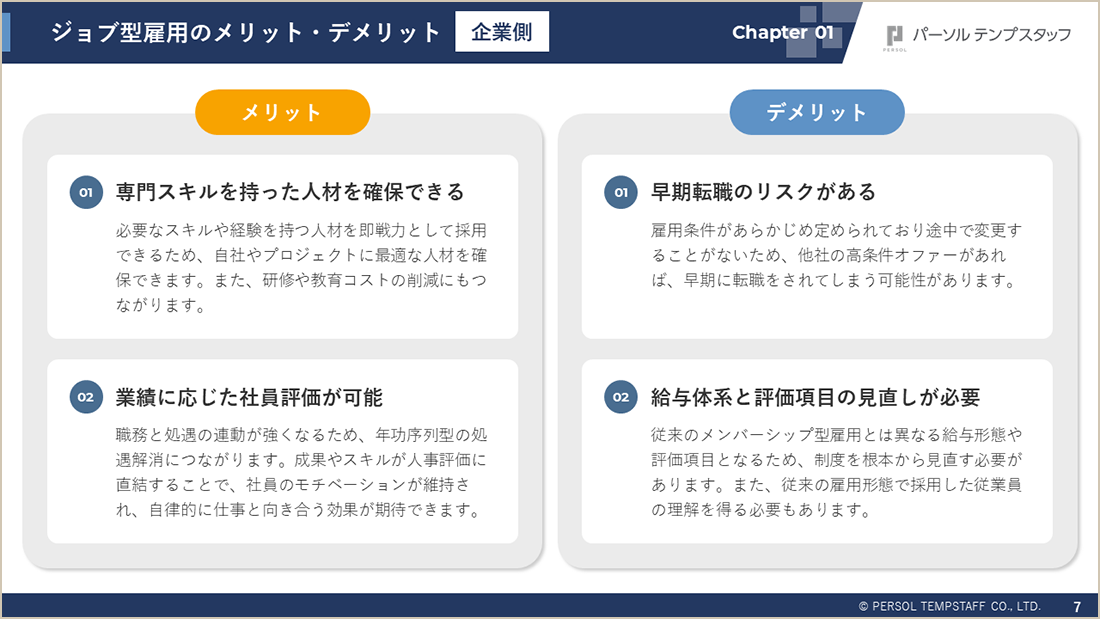 ジョブ型雇用のメリット・デメリット 企業側

Chapter 01

PERSOL パーソル テンプスタッフ

メリット

01 専門スキルを持った人材を確保できる

必要なスキルや経験を持つ人材を即戦力として採用できるため、自社やプロジェクトに最適な人材を確保できます。また、研修や教育コストの削減にもつながります。

02 業績に応じた社員評価が可能

職務と処遇の連動が強くなるため、年功序列型の処遇解消につながります。成果やスキルが人事評価に直結することで、社員のモチベーションが維持され、自律的に仕事と向き合う効果が期待できます。

デメリット

01 早期転職のリスクがある

雇用条件があらかじめ定められており途中で変更することがないため、他社の高条件オファーがあれば、早期に転職をされてしまう可能性があります。

02 給与体系と評価項目の見直しが必要

従来のメンバーシップ型雇用とは異なる給与形態や評価項目となるため、制度を根本から見直す必要があります。また、従来の雇用形態で採用した従業員の理解を得る必要もあります。

© PERSOL TEMPSTAFF CO., LTD. 7